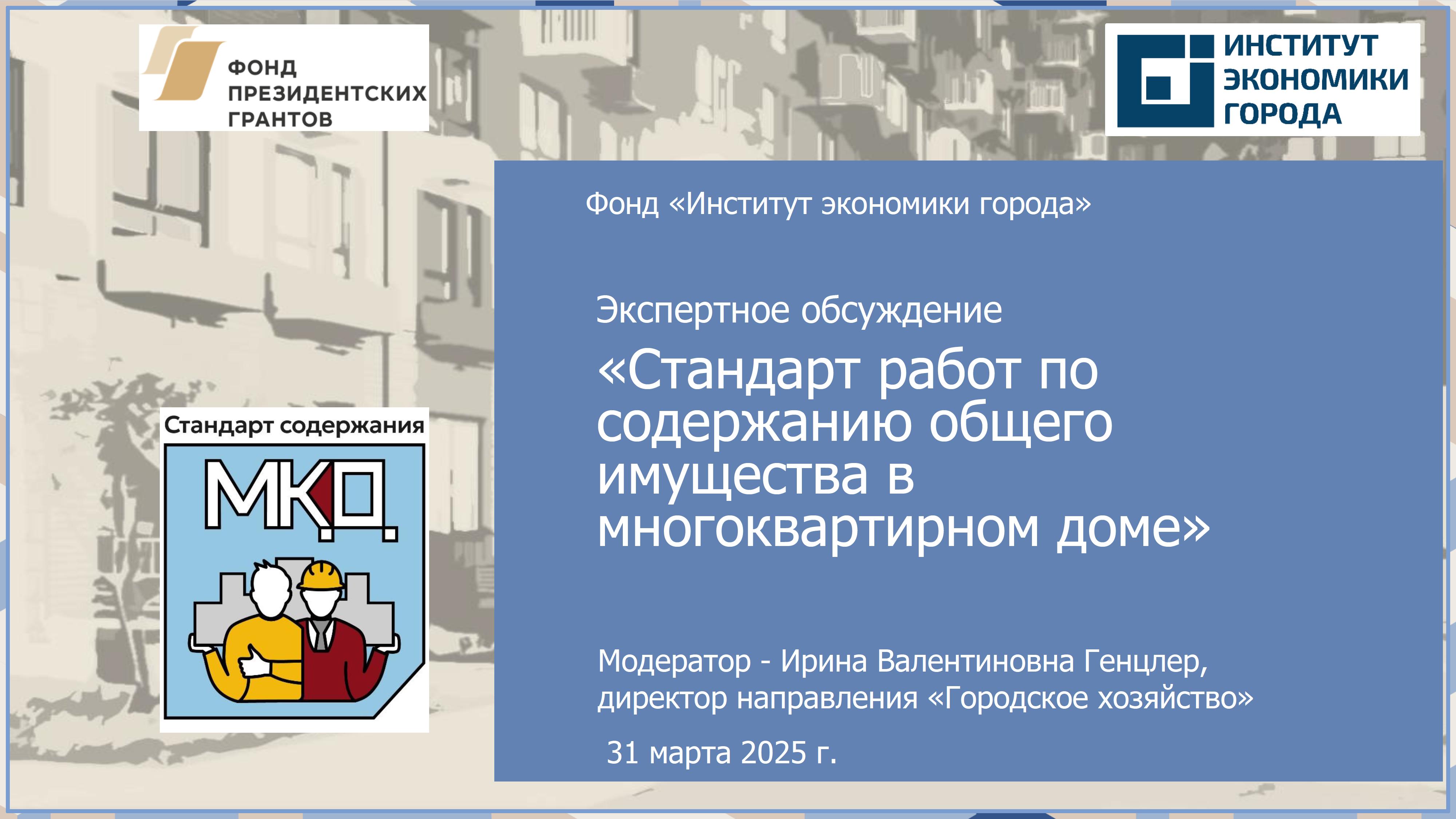 ФОНД ПРЕЗИДЕНТСКИХ ГРАНТОВ

ИНСТИТУТ ЭКОНОМИКИ ГОРОДА

Фонд «Институт экономики города»

Экспертное обсуждение

«Стандарт работ по содержанию общего имущества в многоквартирном доме»

Стандарт содержания

МКД

Модератор - Ирина Валентиновна Генцлер, директор направления «Городское хозяйство»

31 марта 2025 г.